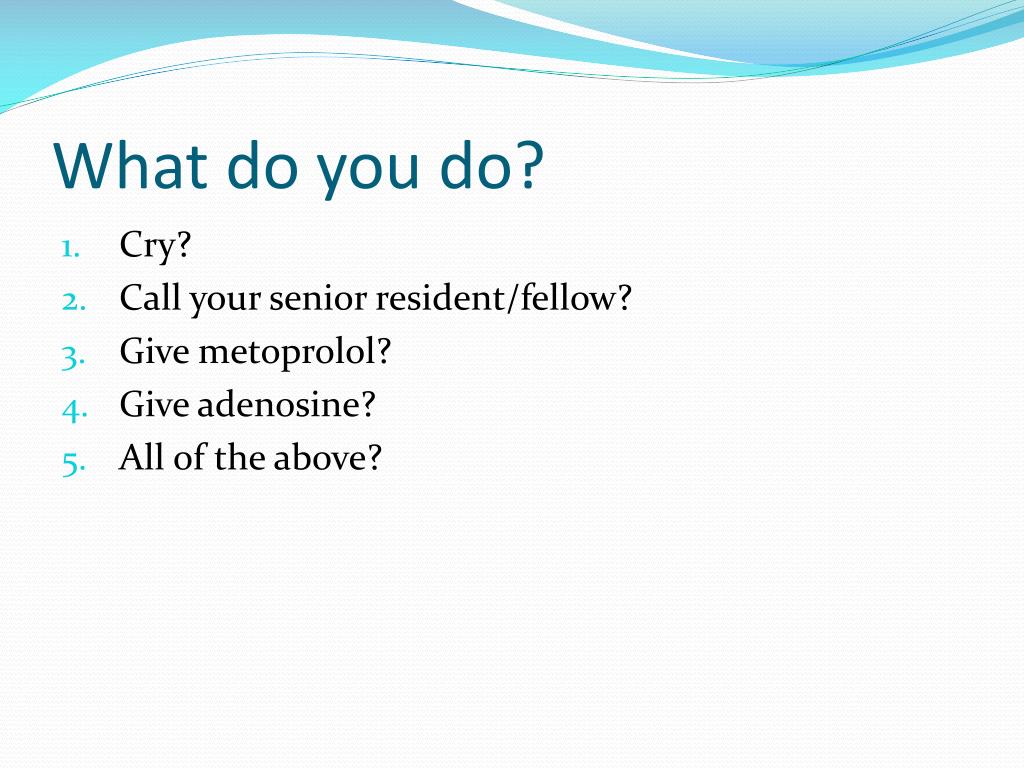 What do you do?

1. Cry?
2. Call your senior resident/fellow?
3. Give metoprolol?
4. Give adenosine?
5. All of the above?